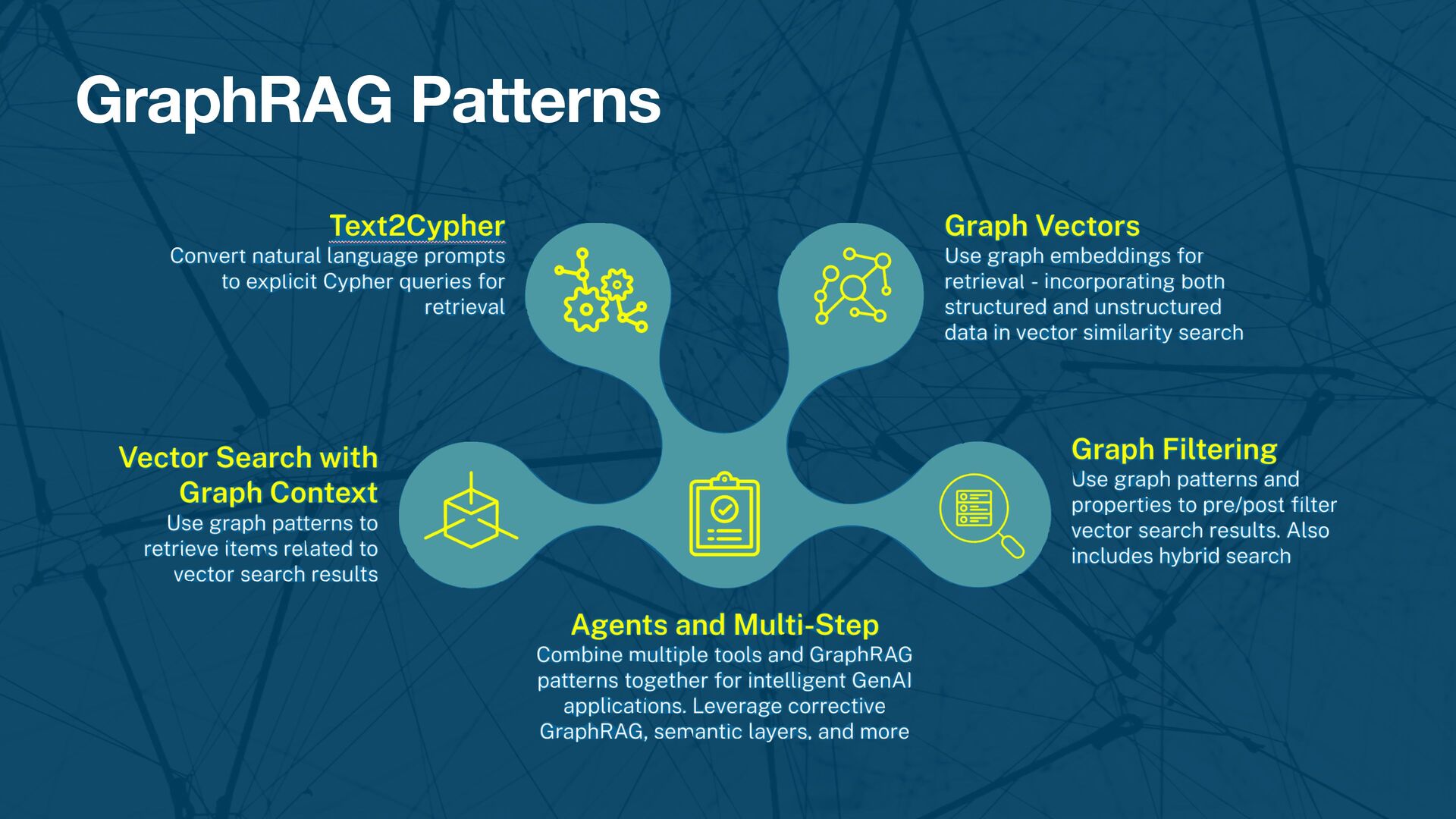 GraphRAG Patterns

Text2Cypher
Convert natural language prompts to explicit Cypher queries for retrieval

Graph Vectors
Use graph embeddings for retrieval - incorporating both structured and unstructured data in vector similarity search

Vector Search with Graph Context
Use graph patterns to retrieve items related to vector search results

Graph Filtering
Use graph patterns and properties to pre/post filter vector search results. Also includes hybrid search

Agents and Multi-Step
Combine multiple tools and GraphRAG patterns together for intelligent GenAI applications. Leverage corrective GraphRAG, semantic layers, and more